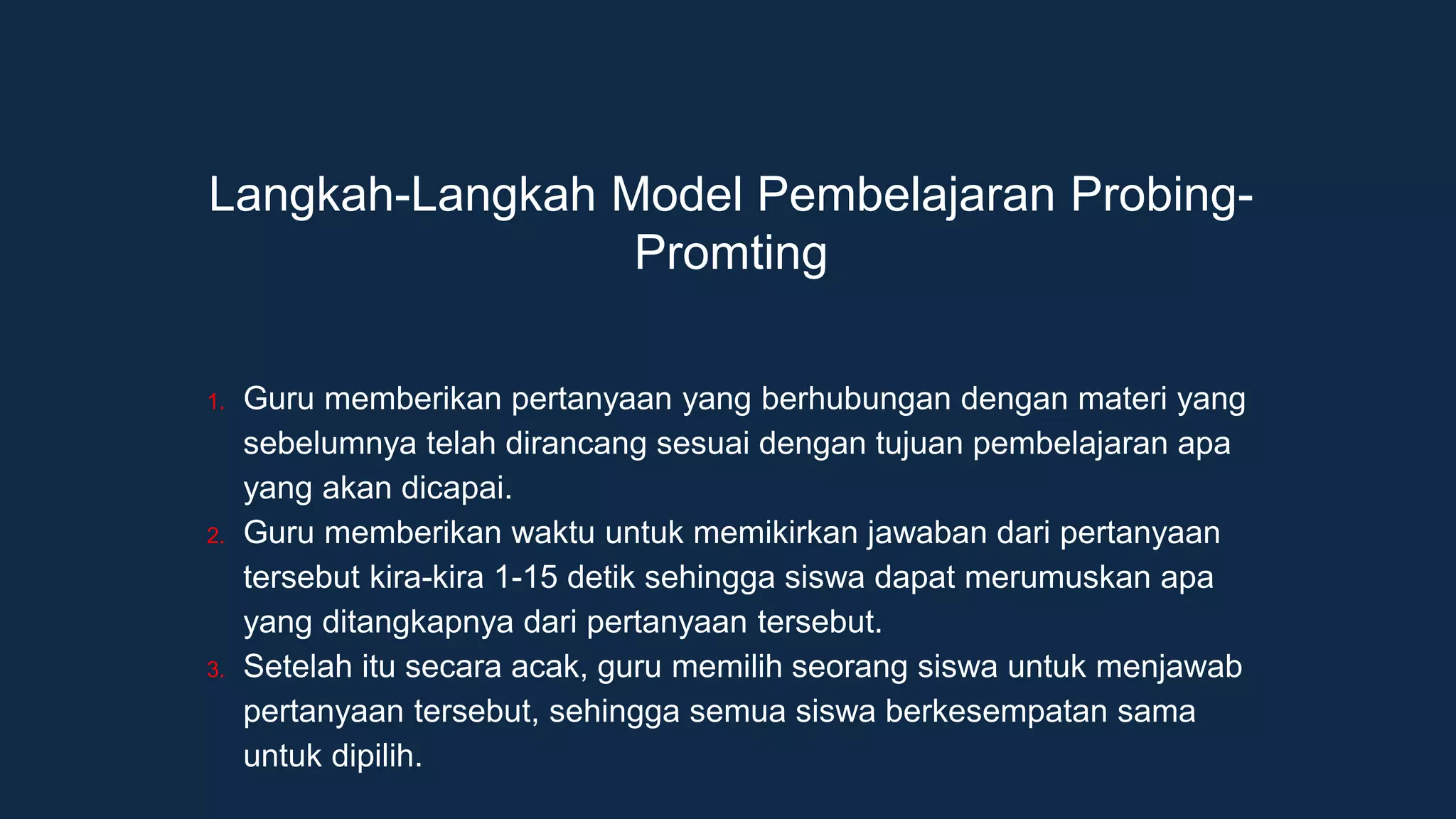 Langkah-Langkah Model Pembelajaran Probing-Promting

1. Guru memberikan pertanyaan yang berhubungan dengan materi yang sebelumnya telah dirancang sesuai dengan tujuan pembelajaran apa yang akan dicapai.
2. Guru memberikan waktu untuk memikirkan jawaban dari pertanyaan tersebut kira-kira 1-15 detik sehingga siswa dapat merumuskan apa yang ditangkapnya dari pertanyaan tersebut.
3. Setelah itu secara acak, guru memilih seorang siswa untuk menjawab pertanyaan tersebut, sehingga semua siswa berkesempatan sama untuk dipilih.